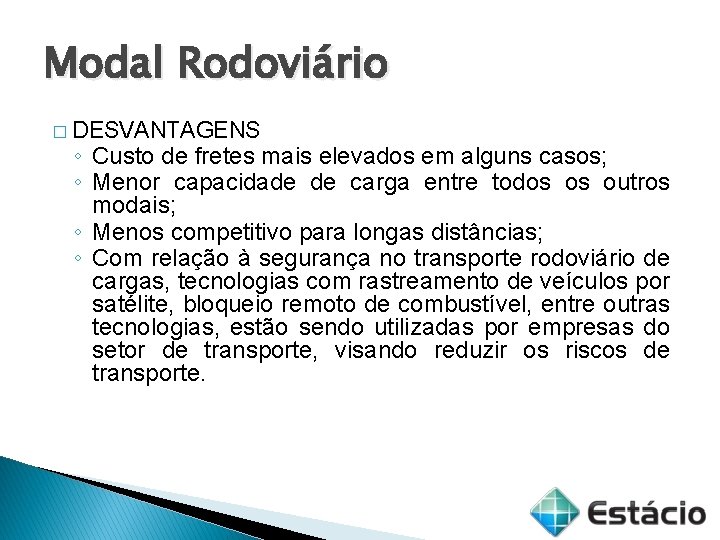 Modal Rodoviário

□ DESVANTAGENS
◦ Custo de fretes mais elevados em alguns casos;
◦ Menor capacidade de carga entre todos os outros modais;
◦ Menos competitivo para longas distâncias;
◦ Com relação à segurança no transporte rodoviário de cargas, tecnologias com rastreamento de veículos por satélite, bloqueio remoto de combustível, entre outras tecnologias, estão sendo utilizadas por empresas do setor de transporte, visando reduzir os riscos de transporte.

Estácio